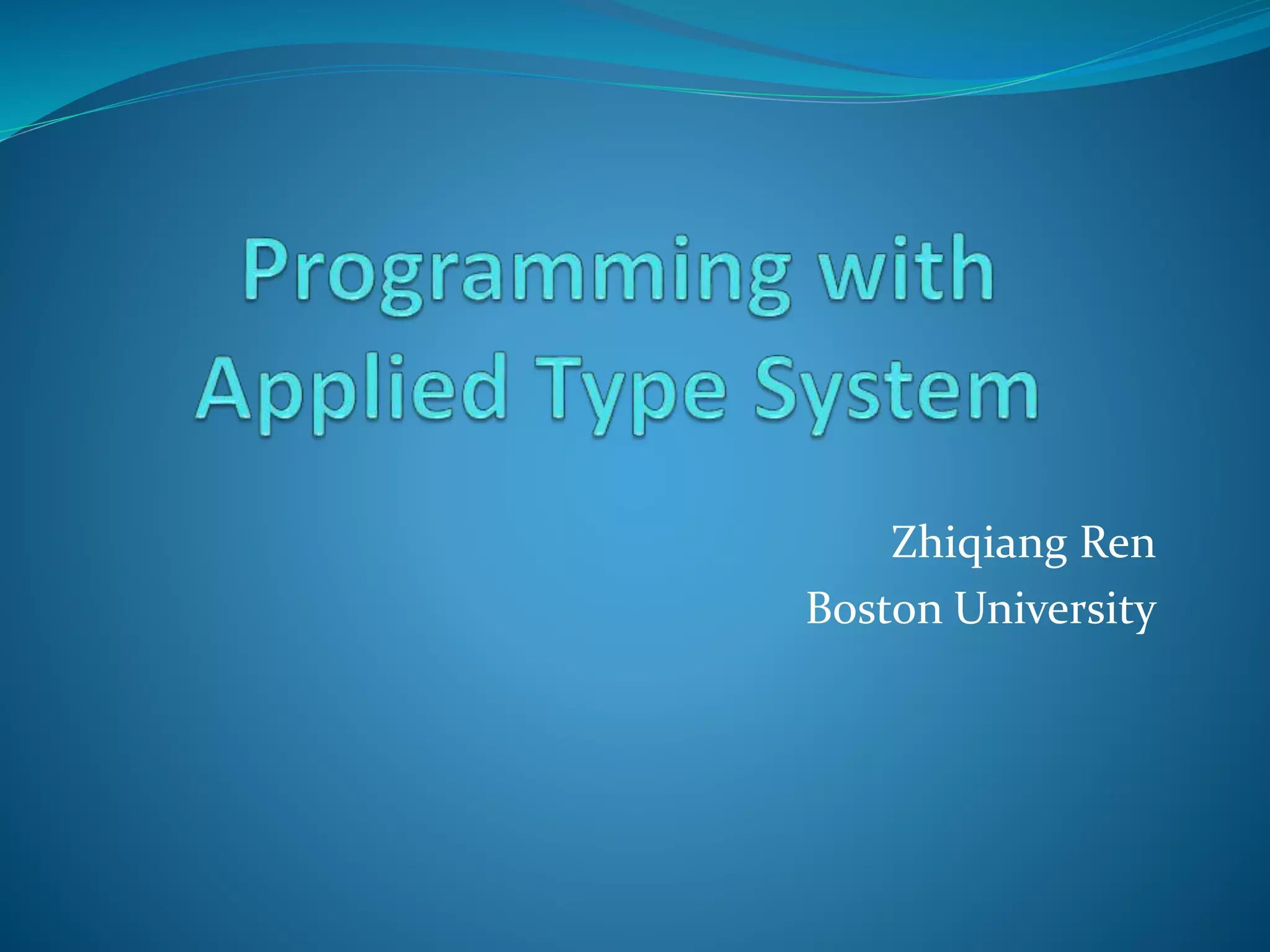 Programming with Applied Type System

Zhiqiang Ren
Boston University